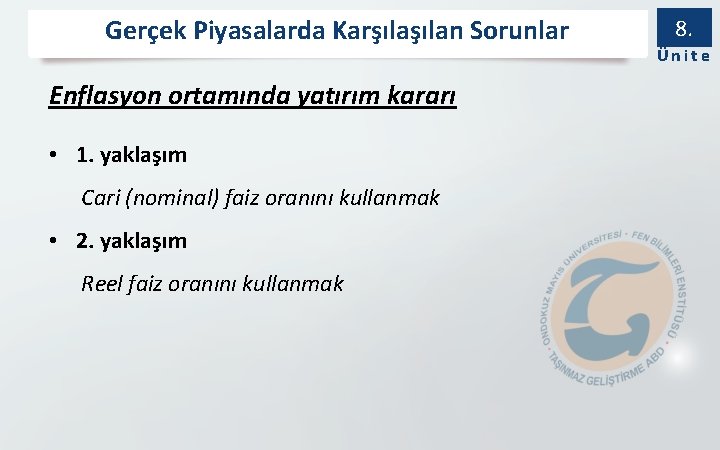 Gerçek Piyasalarda Karşılaşılan Sorunlar

8.
Ünite

Enflasyon ortamında yatırım kararı

• 1. yaklaşım

Cari (nominal) faiz oranını kullanmak

• 2. yaklaşım

Reel faiz oranını kullanmak

ONDOKUZ MAYIS ÜNİVERSİTESİ · FEN BİLİMLERİ ENSTİTÜSÜ · TAŞINMAZ GELİŞTİRME ABD